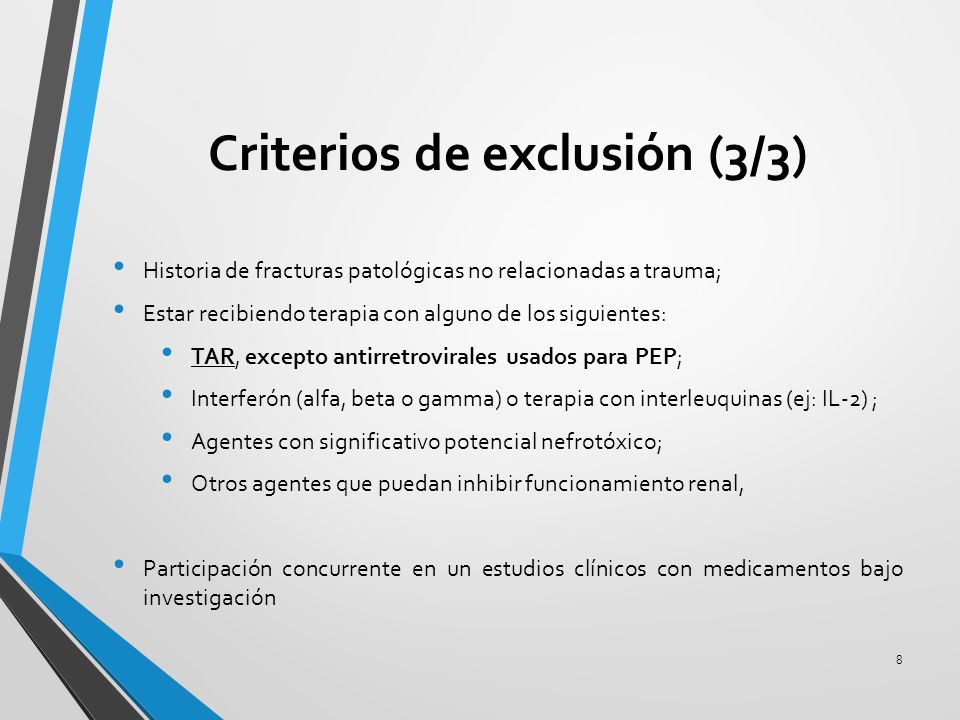 Criterios de exclusión (3/3)

• Historia de fracturas patológicas no relacionadas a trauma;

• Estar recibiendo terapia con alguno de los siguientes:

• TAR, excepto antirretrovirales usados para PEP;

• Interferón (alfa, beta o gamma) o terapia con interleuquinas (ej: IL-2) ;

• Agentes con significativo potencial nefrotóxico;

• Otros agentes que puedan inhibir funcionamiento renal,

• Participación concurrente en un estudios clínicos con medicamentos bajo investigación

8